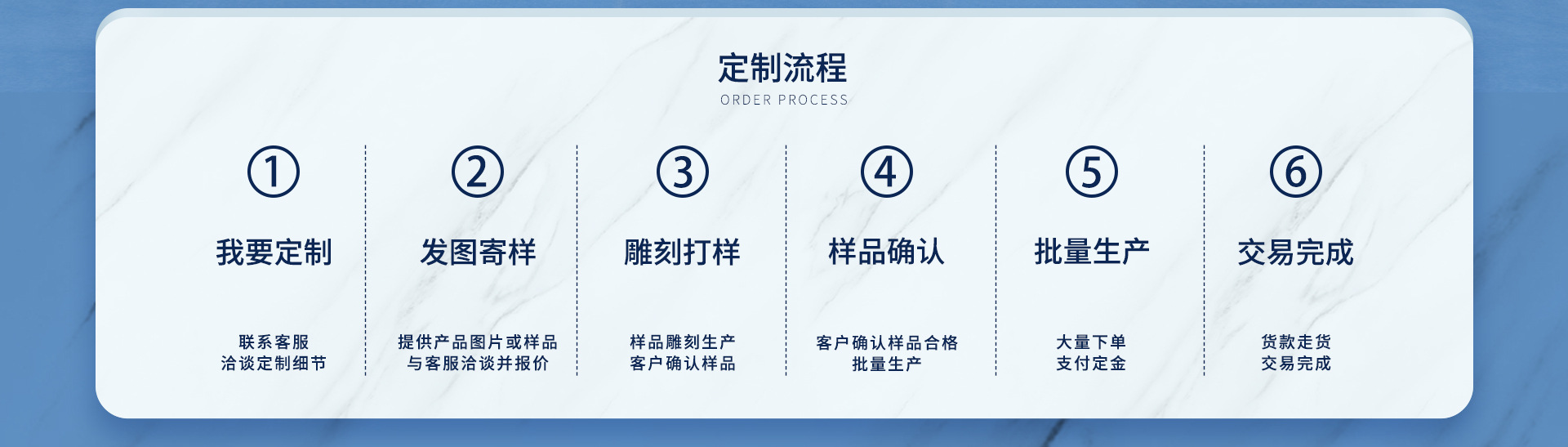 定制流程
ORDER PROCESS

①
我要定制
联系客服
洽谈定制细节

②
发图寄样
提供产品图片或样品
与客服洽谈并报价

③
雕刻打样
样品雕刻生产
客户确认样品

④
样品确认
客户确认样品合格
批量生产

⑤
批量生产
大量下单
支付定金

⑥
交易完成
货款走货
交易完成